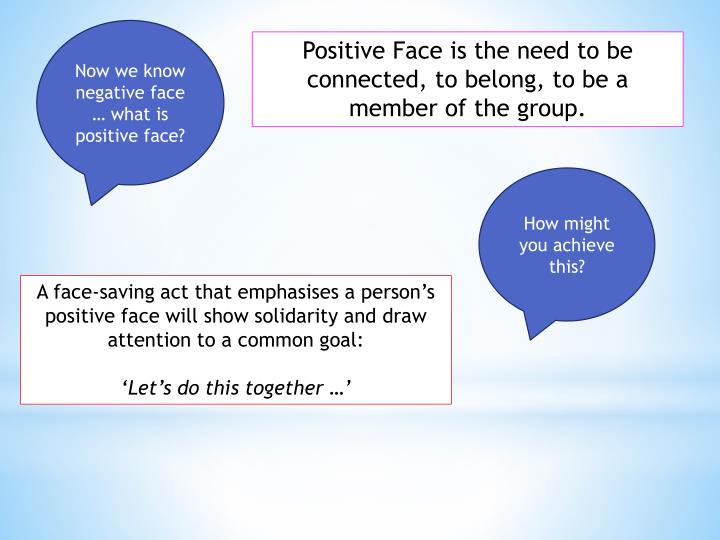 Now we know negative face … what is positive face?

Positive Face is the need to be connected, to belong, to be a member of the group.

How might you achieve this?

A face-saving act that emphasises a person's positive face will show solidarity and draw attention to a common goal:

'Let's do this together …'